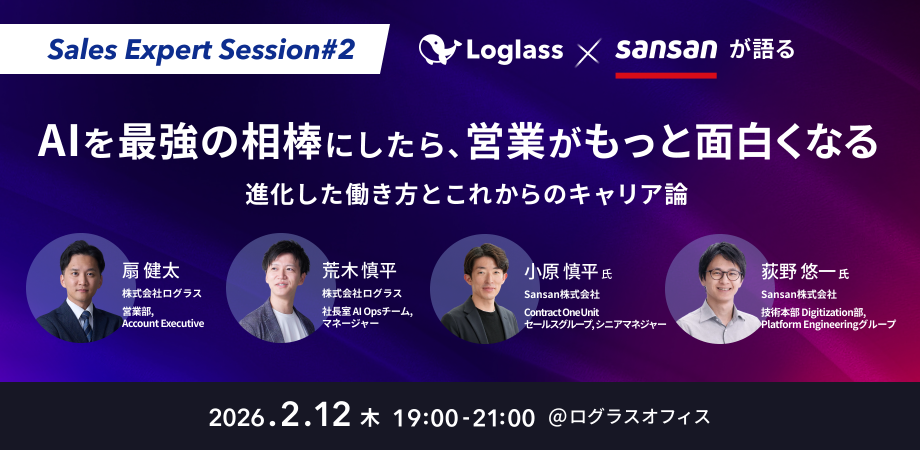 Sales Expert Session#2

Loglass × sansan が語る

AIを最強の相棒にしたら、営業がもっと面白くなる

進化した働き方とこれからのキャリア論

扇 健太
株式会社ログラス
営業部, Account Executive

荒木 慎平
株式会社ログラス
社長室 AI Opsチーム, マネージャー

小原 慎平 氏
Sansan株式会社
Contract One Unit セールスグループ, シニアマネジャー

荻野 悠一 氏
Sansan株式会社
技術本部 Digitization部, Platform Engineeringグループ

2026.2.12 木 19:00-21:00 @ログラスオフィス